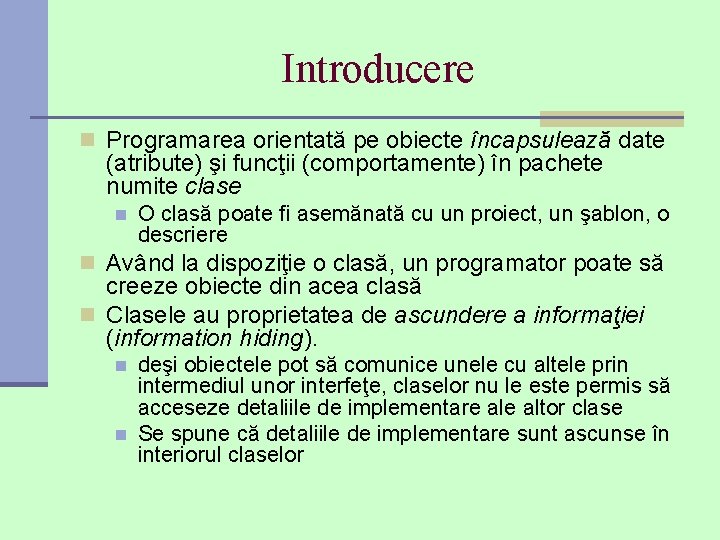 Introducere

Programarea orientată pe obiecte încapsulează date (atribute) şi funcţii (comportamente) în pachete numite clase

O clasă poate fi asemănată cu un proiect, un şablon, o descriere

Având la dispoziţie o clasă, un programator poate să creeze obiecte din acea clasă

Clasele au proprietatea de ascundere a informaţiei (information hiding).

deşi obiectele pot să comunice unele cu altele prin intermediul unor interfeţe, claselor nu le este permis să acceseze detaliile de implementare ale altor clase

Se spune că detaliile de implementare sunt ascunse în interiorul claselor